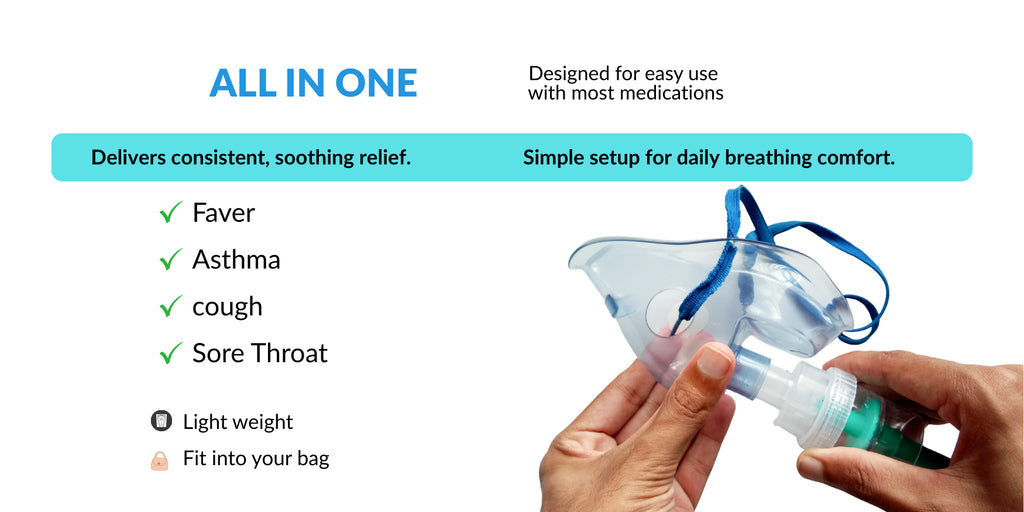 ALL IN ONE

Designed for easy use with most medications

Delivers consistent, soothing relief.

Simple setup for daily breathing comfort.

✓ Faver
✓ Asthma
✓ cough
✓ Sore Throat

Light weight
Fit into your bag